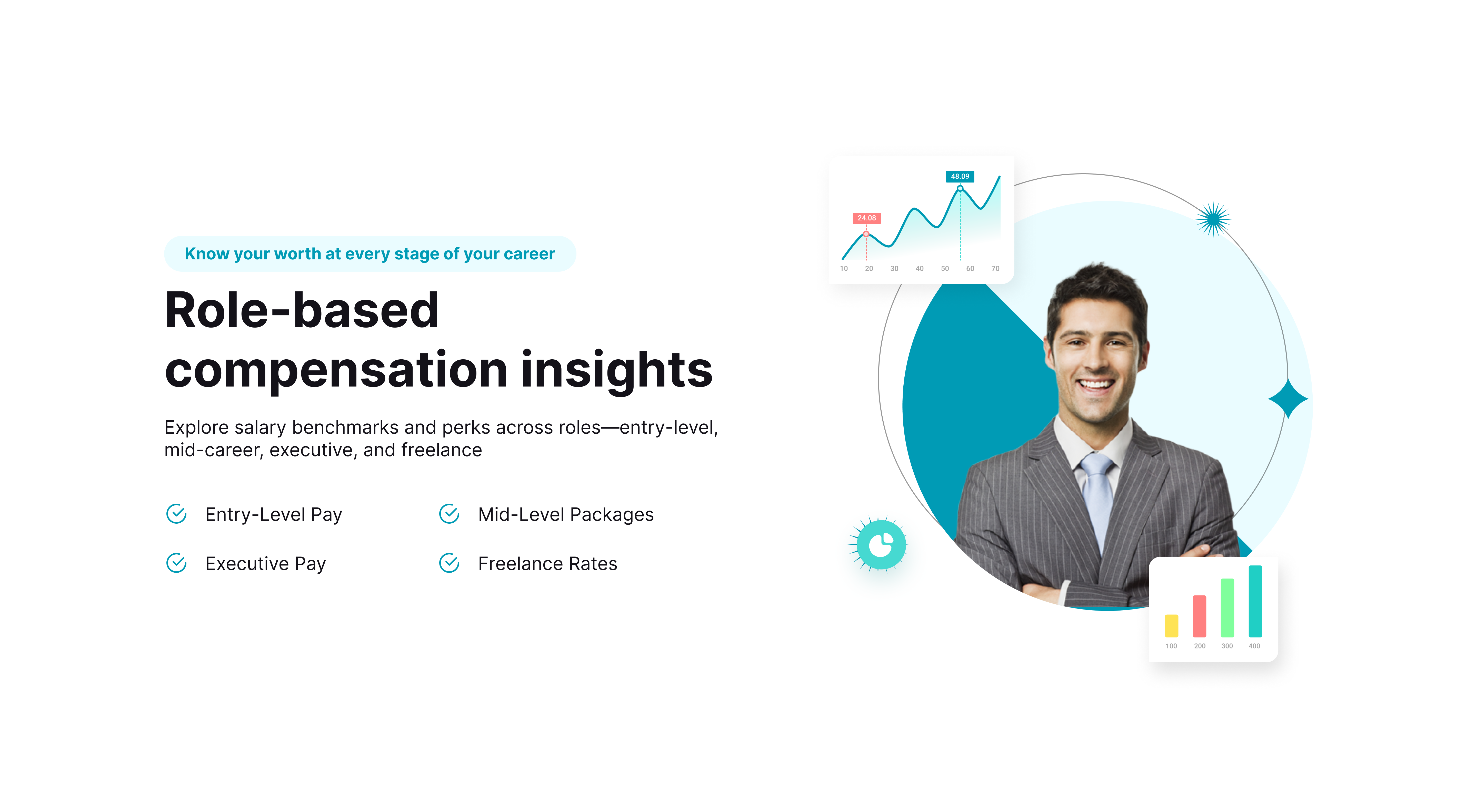 Know your worth at every stage of your career

Role-based compensation insights

Explore salary benchmarks and perks across roles—entry-level, mid-career, executive, and freelance

Entry-Level Pay

Mid-Level Packages

Executive Pay

Freelance Rates

48.09

24.08

10 20 30 40 50 60 70

100 200 300 400